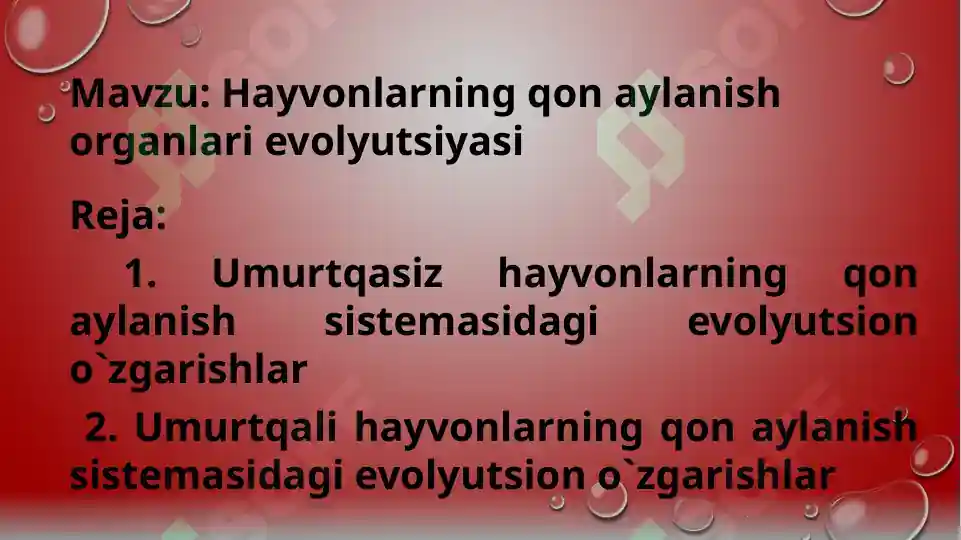 Mavzu: Hayvonlarning qon aylanish organlari evolyutsiyasi

Reja:

1. Umurtqasiz hayvonlarning qon aylanish sistemasidagi evolyutsion o`zgarishlar

2. Umurtqali hayvonlarning qon aylanish sistemasidagi evolyutsion o`zgarishlar